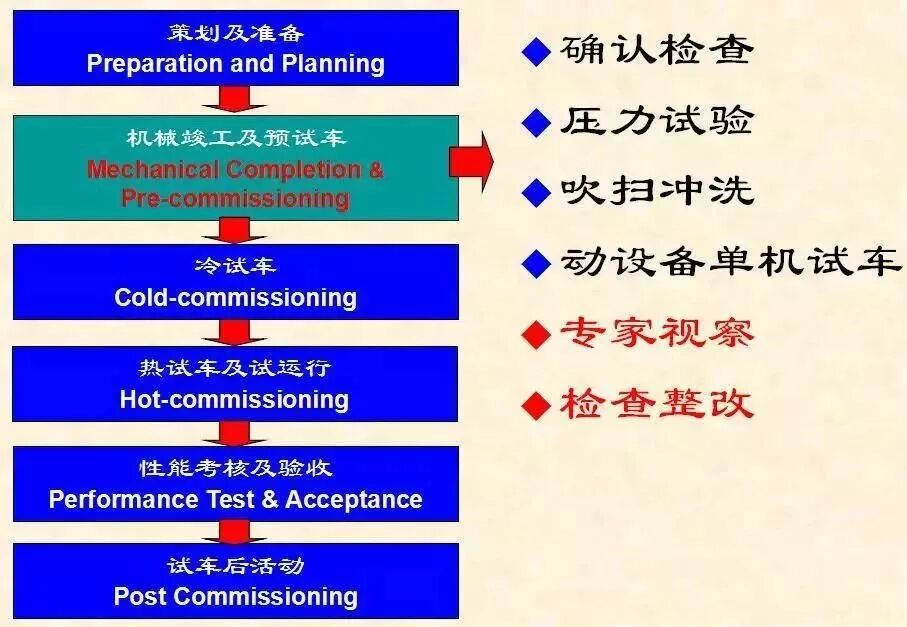 策划及准备
Preparation and Planning

机械竣工及预试车
Mechanical Completion & Pre-commissioning

冷试车
Cold-commissioning

热试车及试运行
Hot-commissioning

性能考核及验收
Performance Test & Acceptance

试车后活动
Post Commissioning

◆ 确认检查
◆ 压力试验
◆ 吹扫冲洗
◆ 动设备单机试车
◆ 专家视察
◆ 检查整改